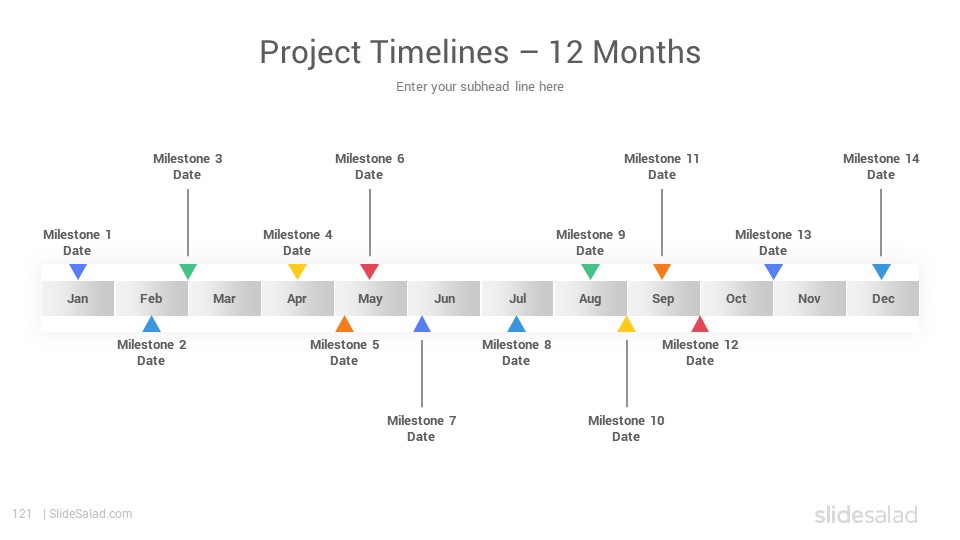 Project Timelines – 12 Months

Enter your subhead line here

Milestone 3
Date

Milestone 6
Date

Milestone 11
Date

Milestone 14
Date

Milestone 1
Date

Milestone 4
Date

Milestone 9
Date

Milestone 13
Date

Jan Feb Mar Apr May Jun Jul Aug Sep Oct Nov Dec

Milestone 2
Date

Milestone 5
Date

Milestone 8
Date

Milestone 12
Date

Milestone 7
Date

Milestone 10
Date

121 | SlideSalad.com

slidesalad